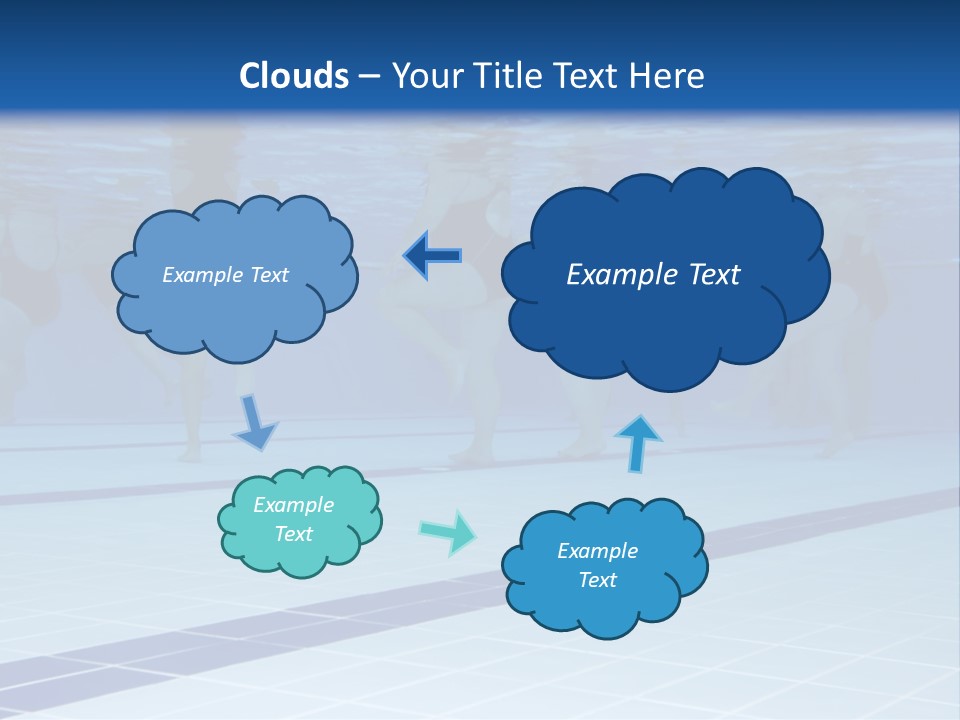 Clouds – Your Title Text Here

Example Text

Example Text

Example Text

Example Text